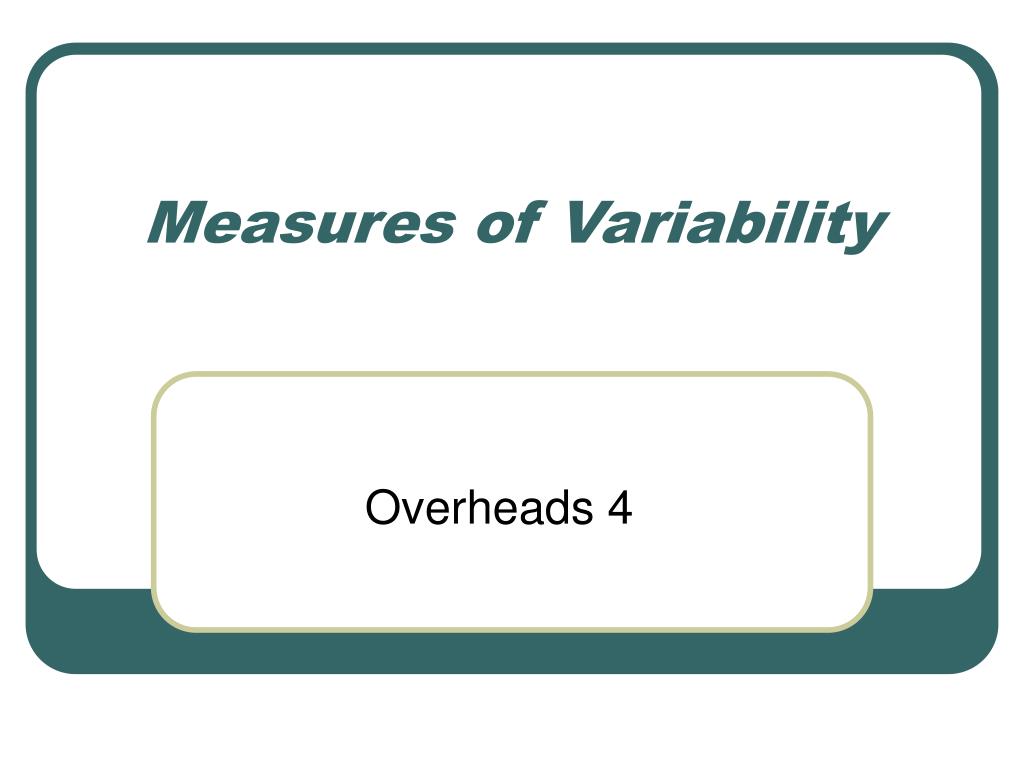 Measures of Variability

Overheads 4